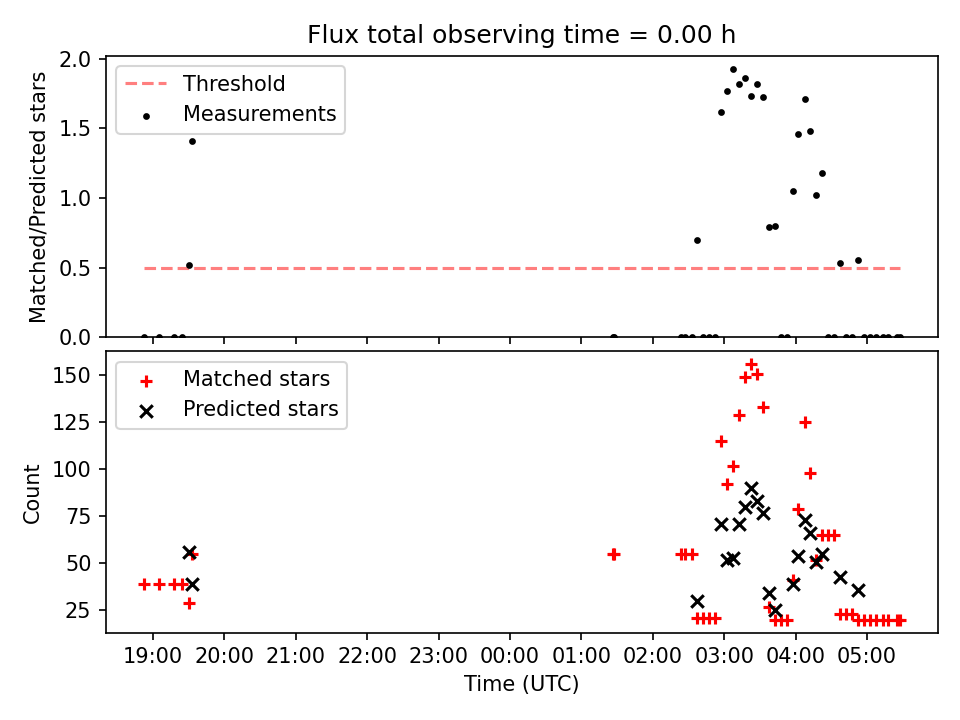 Flux total observing time = 0.00 h

Threshold
Measurements

Matched/Predicted stars

2.0
1.5
1.0
0.5
0.0

Matched stars
Predicted stars

Count

150
125
100
75
50
25

19:00 20:00 21:00 22:00 23:00 00:00 01:00 02:00 03:00 04:00 05:00

Time (UTC)